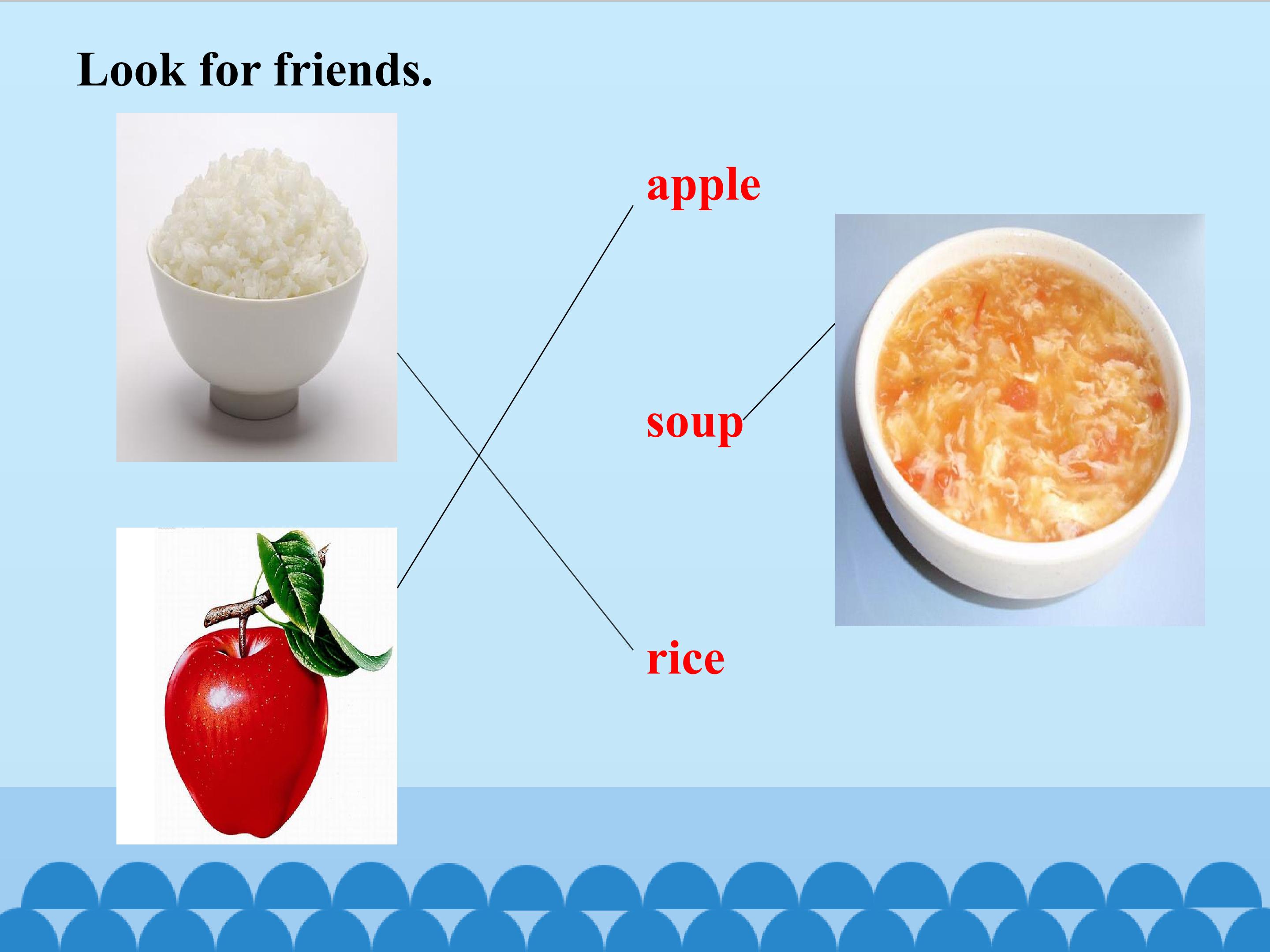 Look for friends.

apple

soup

rice